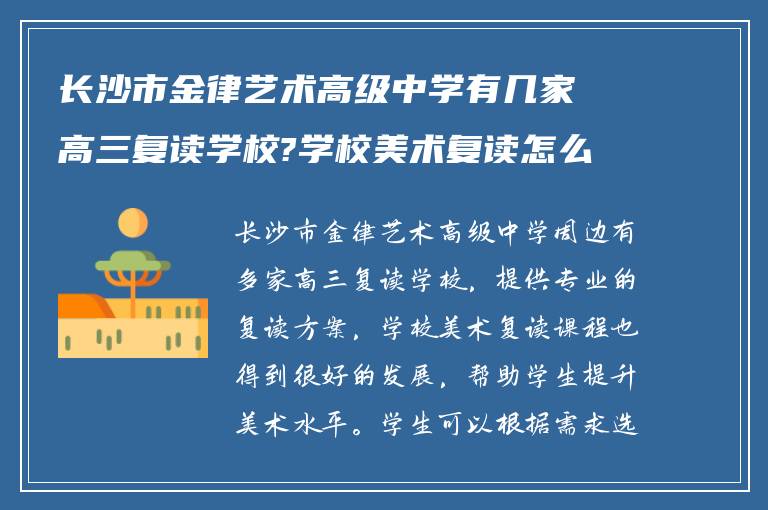 长沙市金律艺术高级中学有几家高三复读学校?学校美术复读怎么

长沙市金律艺术高级中学周边有多家高三复读学校，提供专业的复读方案，学校美术复读课程也得到很好的发展，帮助学生提升美术水平。学生可以根据需求选